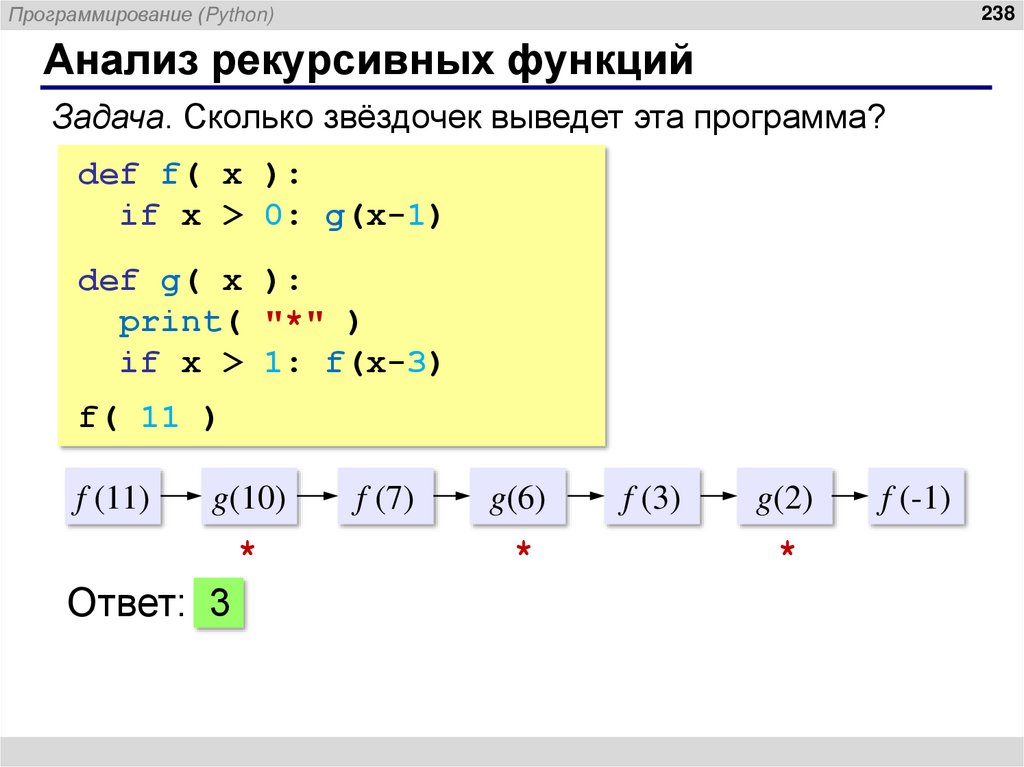 Программирование (Python)

238

Анализ рекурсивных функций

Задача. Сколько звёздочек выведет эта программа?

def f( x ):
  if x > 0: g(x-1)

def g( x ):
  print( "*" )
  if x > 1: f(x-3)

f( 11 )

$f(11)$ → $g(10)$ → $f(7)$ → $g(6)$ → $f(3)$ → $g(2)$ → $f(-1)$

\* \* \*

Ответ: 3